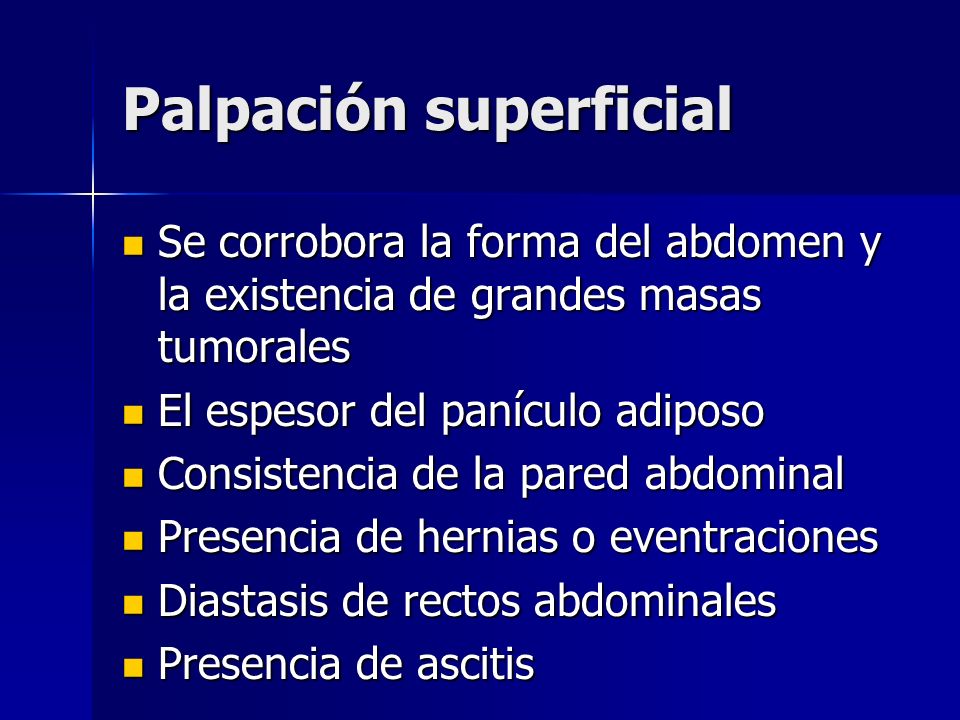 Palpación superficial

- Se corrobora la forma del abdomen y la existencia de grandes masas tumorales
- El espesor del panículo adiposo
- Consistencia de la pared abdominal
- Presencia de hernias o eventraciones
- Diastasis de rectos abdominales
- Presencia de ascitis